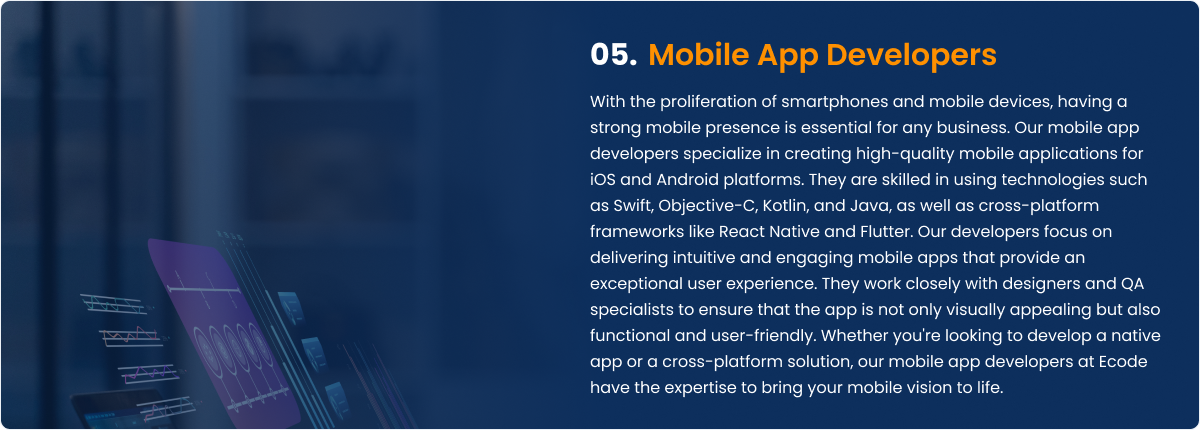 05. Mobile App Developers

With the proliferation of smartphones and mobile devices, having a strong mobile presence is essential for any business. Our mobile app developers specialize in creating high-quality mobile applications for iOS and Android platforms. They are skilled in using technologies such as Swift, Objective-C, Kotlin, and Java, as well as cross-platform frameworks like React Native and Flutter. Our developers focus on delivering intuitive and engaging mobile apps that provide an exceptional user experience. They work closely with designers and QA specialists to ensure that the app is not only visually appealing but also functional and user-friendly. Whether you're looking to develop a native app or a cross-platform solution, our mobile app developers at Ecode have the expertise to bring your mobile vision to life.